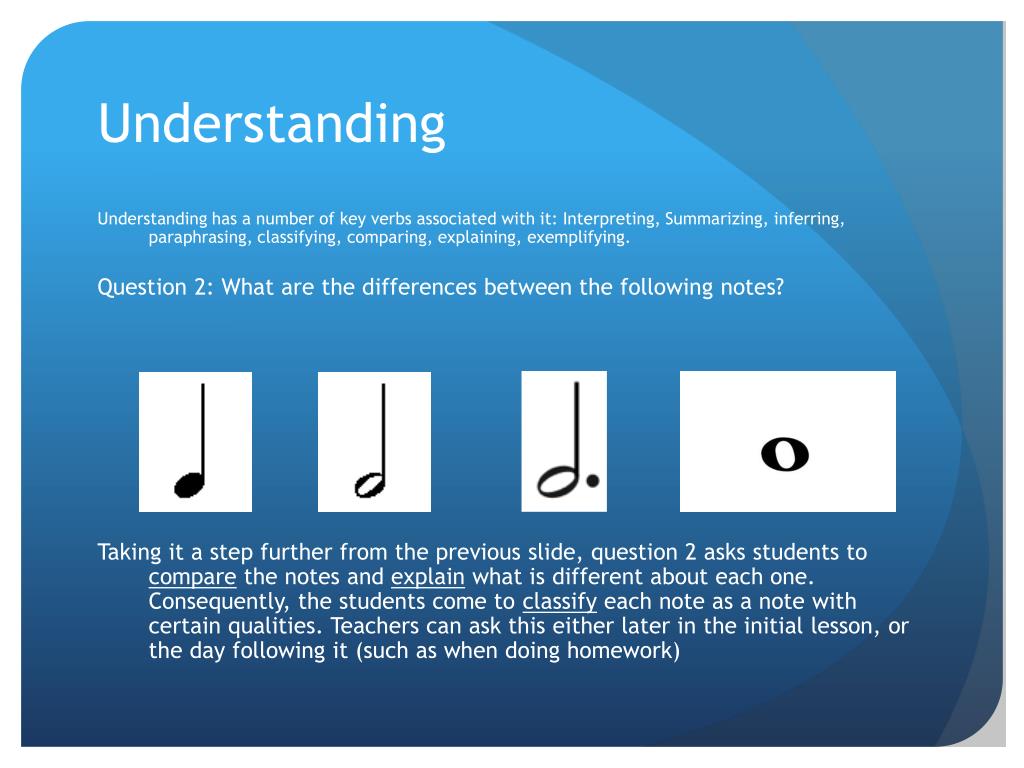 Understanding

Understanding has a number of key verbs associated with it: Interpreting, Summarizing, inferring, paraphrasing, classifying, comparing, explaining, exemplifying.

Question 2: What are the differences between the following notes?

Taking it a step further from the previous slide, question 2 asks students to compare the notes and explain what is different about each one. Consequently, the students come to classify each note as a note with certain qualities. Teachers can ask this either later in the initial lesson, or the day following it (such as when doing homework)